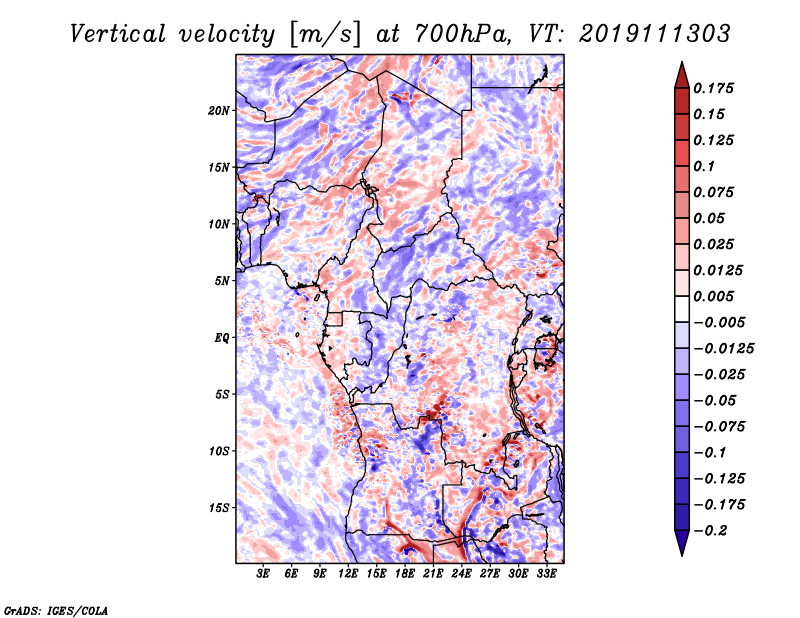 Vertical velocity [m/s] at 700hPa, VT: 2019111303

20N
15N
10N
5N
EQ
5S
10S
15S

3E 6E 9E 12E 15E 18E 21E 24E 27E 30E 33E

0.175
0.15
0.125
0.1
0.075
0.05
0.025
0.0125
0.005
−0.005
−0.0125
−0.025
−0.05
−0.075
−0.1
−0.125
−0.175
−0.2

GrADS: IGES/COLA